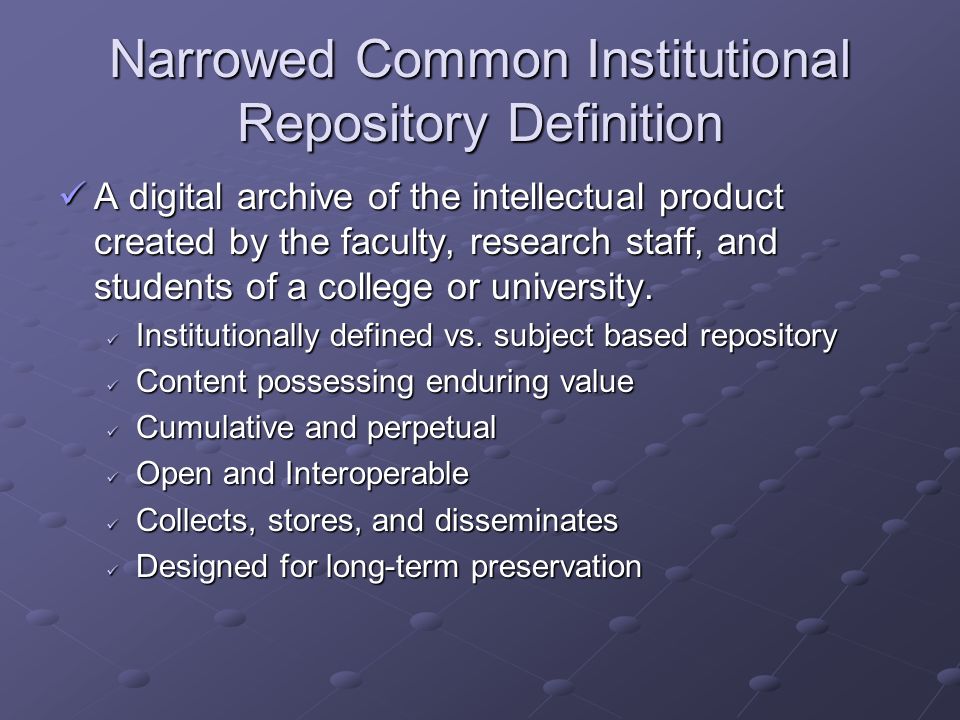 Narrowed Common Institutional Repository Definition

✓ A digital archive of the intellectual product created by the faculty, research staff, and students of a college or university.

✓ Institutionally defined vs. subject based repository
✓ Content possessing enduring value
✓ Cumulative and perpetual
✓ Open and Interoperable
✓ Collects, stores, and disseminates
✓ Designed for long-term preservation